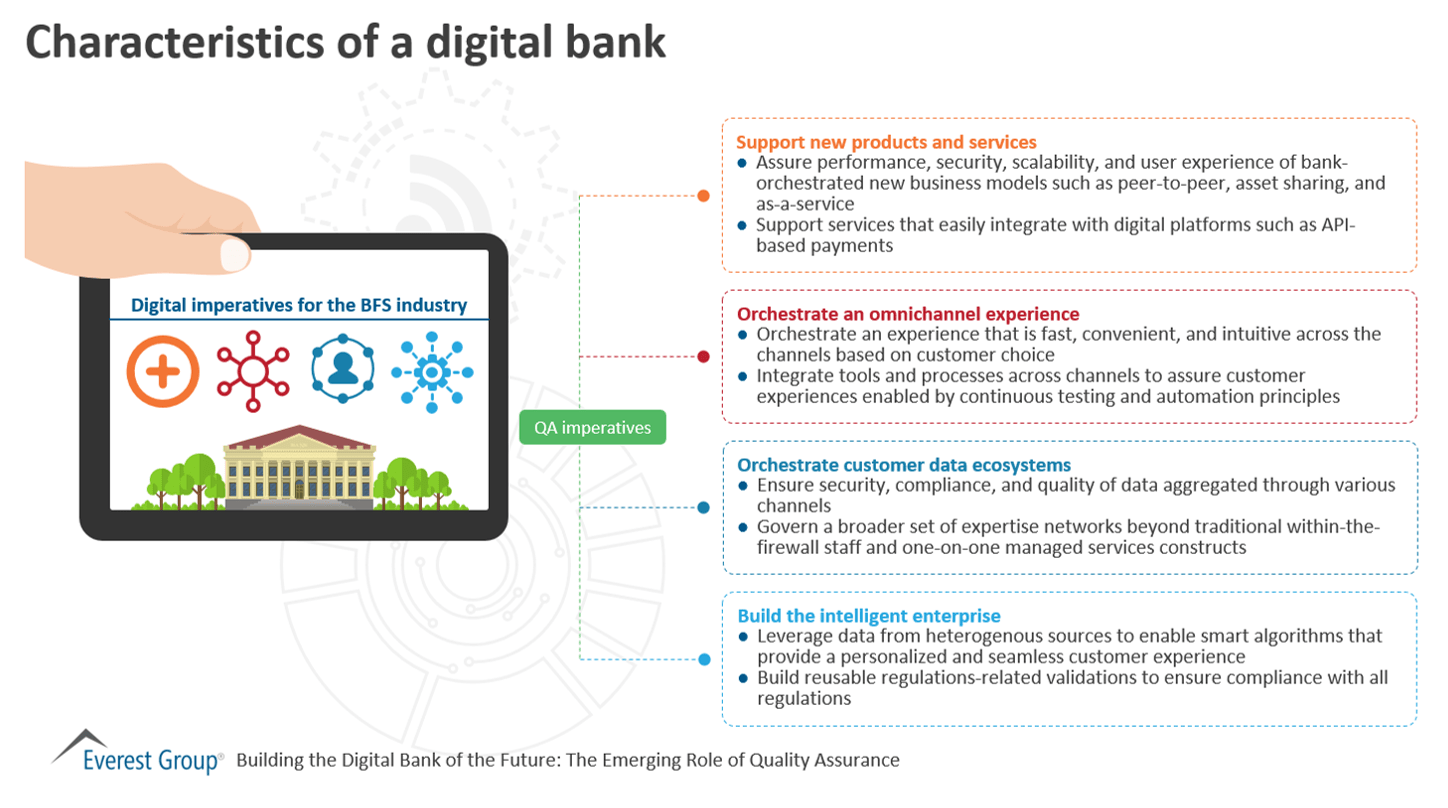 Characteristics of a digital bank

Digital imperatives for the BFS industry

QA imperatives

Support new products and services
● Assure performance, security, scalability, and user experience of bank-orchestrated new business models such as peer-to-peer, asset sharing, and as-a-service
● Support services that easily integrate with digital platforms such as API-based payments

Orchestrate an omnichannel experience
● Orchestrate an experience that is fast, convenient, and intuitive across the channels based on customer choice
● Integrate tools and processes across channels to assure customer experiences enabled by continuous testing and automation principles

Orchestrate customer data ecosystems
● Ensure security, compliance, and quality of data aggregated through various channels
● Govern a broader set of expertise networks beyond traditional within-the-firewall staff and one-on-one managed services constructs

Build the intelligent enterprise
● Leverage data from heterogenous sources to enable smart algorithms that provide a personalized and seamless customer experience
● Build reusable regulations-related validations to ensure compliance with all regulations

Everest Group® Building the Digital Bank of the Future: The Emerging Role of Quality Assurance